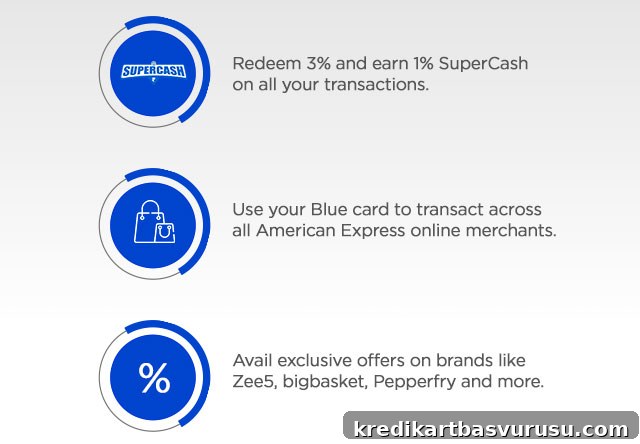 SUPERCASH

Redeem 3% and earn 1% SuperCash on all your transactions.

Use your Blue card to transact across all American Express online merchants.

%

Avail exclusive offers on brands like Zee5, bigbasket, Pepperfry and more.

kredikartbasvurusu.com